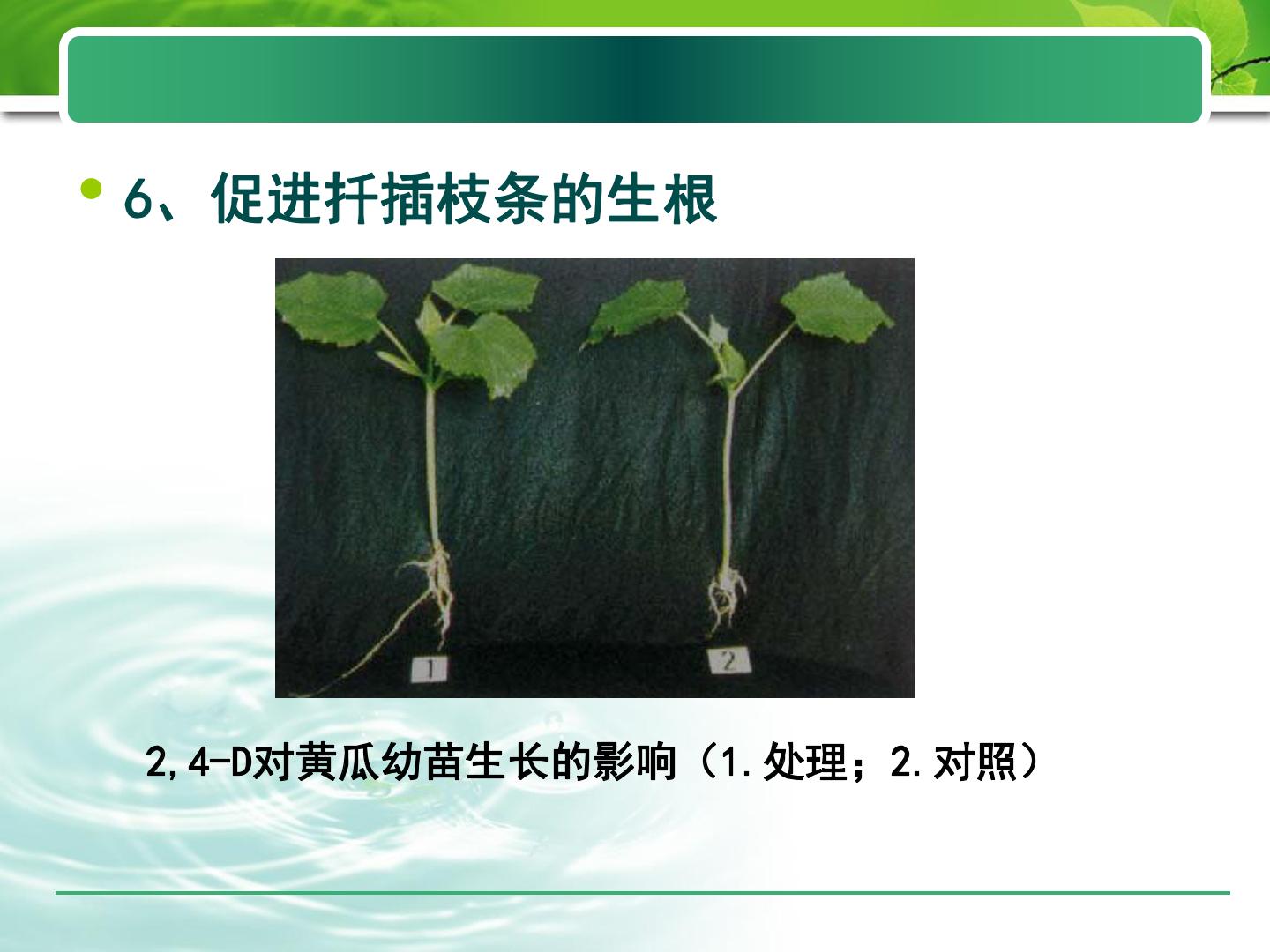 • 6、促进扦插枝条的生根

1

2

2,4-D对黄瓜幼苗生长的影响（1.处理；2.对照）